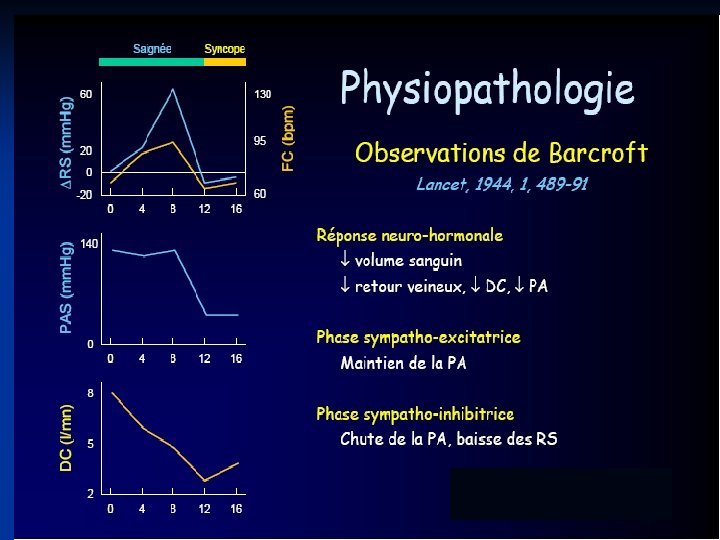 Saignée
Syncope

ΔRS (mmHg)
60
20
0
-20
FC (bpm)
130
95
60
0 4 B 12 16

PAS (mmHg)
140
0
0 4 B 12 16

DC (l/mn)
8
5
2
0 4 B 12 16

Physiopathologie

Observations de Barcroft

Lancet, 1944, 1, 489-91

Réponse neuro-hormonale
↓ volume sanguin
↓ retour veineux, ↓ DC, ↓ PA

Phase sympatho-excitatrice
Maintien de la PA

Phase sympatho-inhibitrice
Chute de la PA, baisse des RS